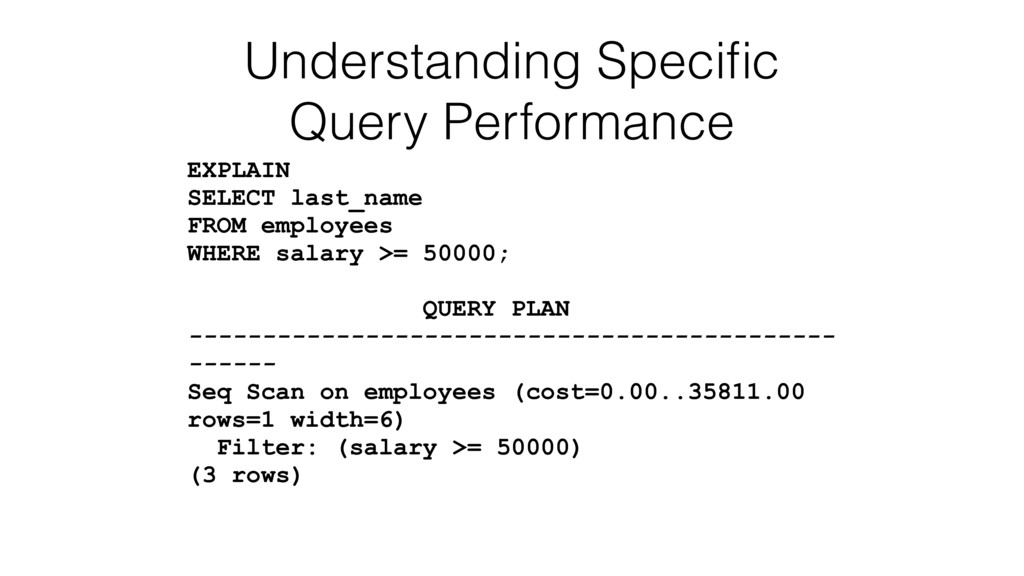 Understanding Specific Query Performance

EXPLAIN
SELECT last_name
FROM employees
WHERE salary >= 50000;

QUERY PLAN
--------------------------------------------
------
Seq Scan on employees (cost=0.00..35811.00 rows=1 width=6)
  Filter: (salary >= 50000)
(3 rows)